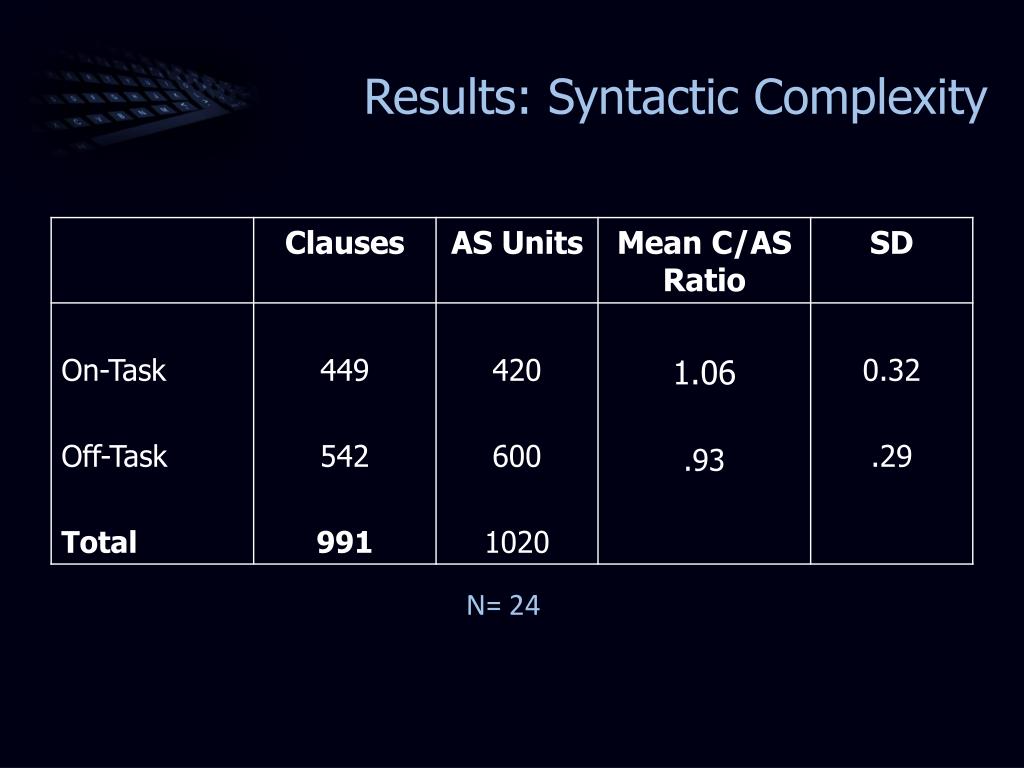 Results: Syntactic Complexity

| | Clauses | AS Units | Mean C/AS Ratio | SD |
|---|---|---|---|---|
| On-Task | 449 | 420 | 1.06 | 0.32 |
| Off-Task | 542 | 600 | .93 | .29 |
| **Total** | **991** | 1020 | | |

N= 24